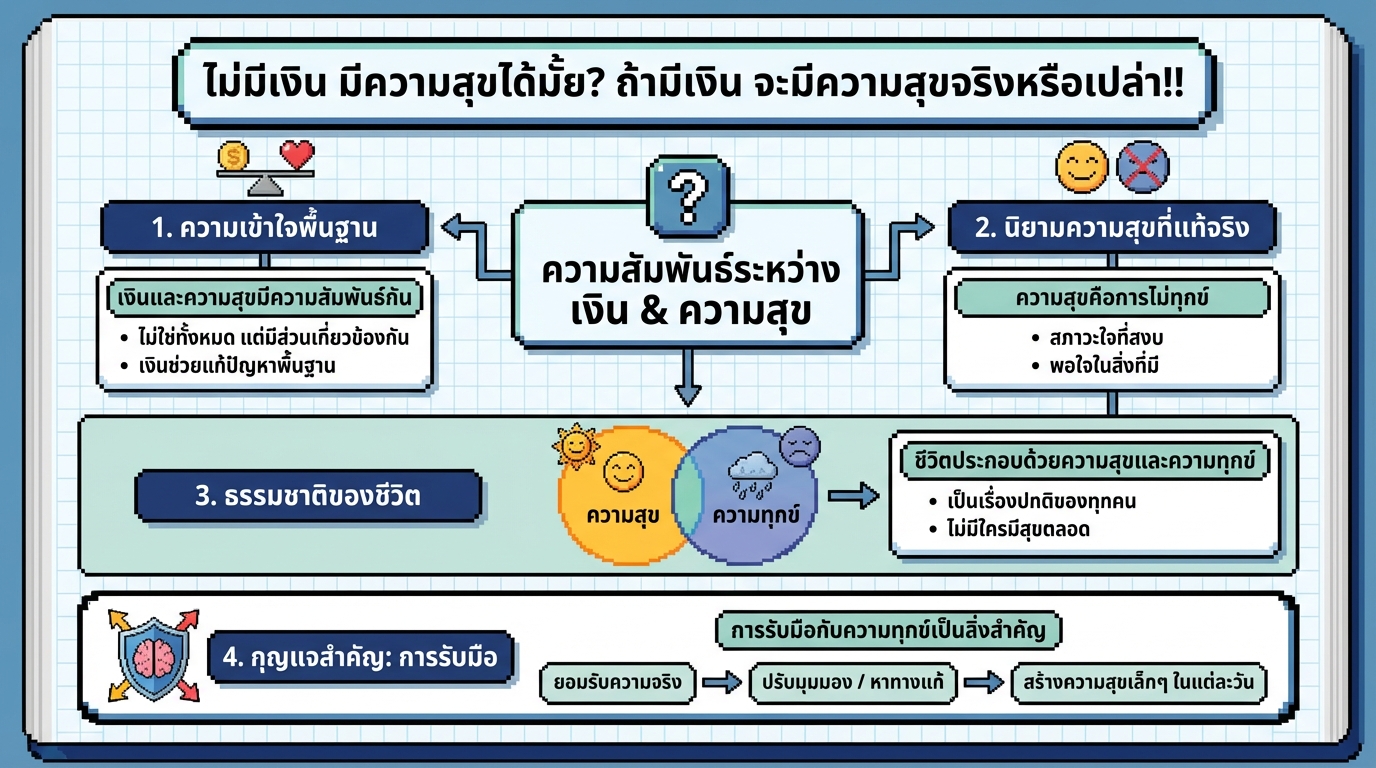 ไม่มีเงิน มีความสุขได้มั้ย? ถ้ามีเงิน จะมีความสุขจริงหรือเปล่า!!

?

ความสัมพันธ์ระหว่าง เงิน & ความสุข

1. ความเข้าใจพื้นฐาน

เงินและความสุขมีความสัมพันธ์กัน

• ไม่ใช่ทั้งหมด แต่มีส่วนเกี่ยวข้องกัน
• เงินช่วยแก้ปัญหาพื้นฐาน

2. นิยามความสุขที่แท้จริง

ความสุขคือการไม่ทุกข์

• สภาวะใจที่สงบ
• พอใจในสิ่งที่มี

3. ธรรมชาติของชีวิต

ความสุข

ความทุกข์

ชีวิตประกอบด้วยความสุขและความทุกข์

• เป็นเรื่องปกติของทุกคน
• ไม่มีใครมีสุขตลอด

4. กุญแจสำคัญ: การรับมือ

การรับมือกับความทุกข์เป็นสิ่งสำคัญ

ยอมรับความจริง

ปรับมุมมอง / หาทางแก้

สร้างความสุขเล็กๆ ในแต่ละวัน